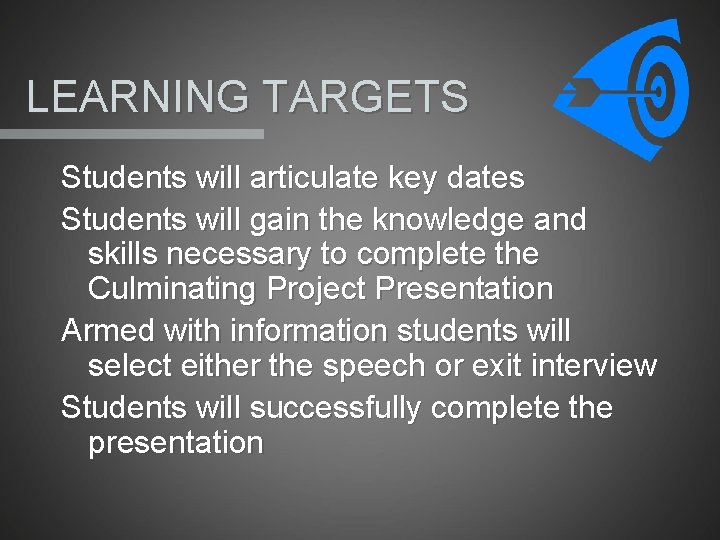 LEARNING TARGETS

Students will articulate key dates

Students will gain the knowledge and skills necessary to complete the Culminating Project Presentation

Armed with information students will select either the speech or exit interview

Students will successfully complete the presentation